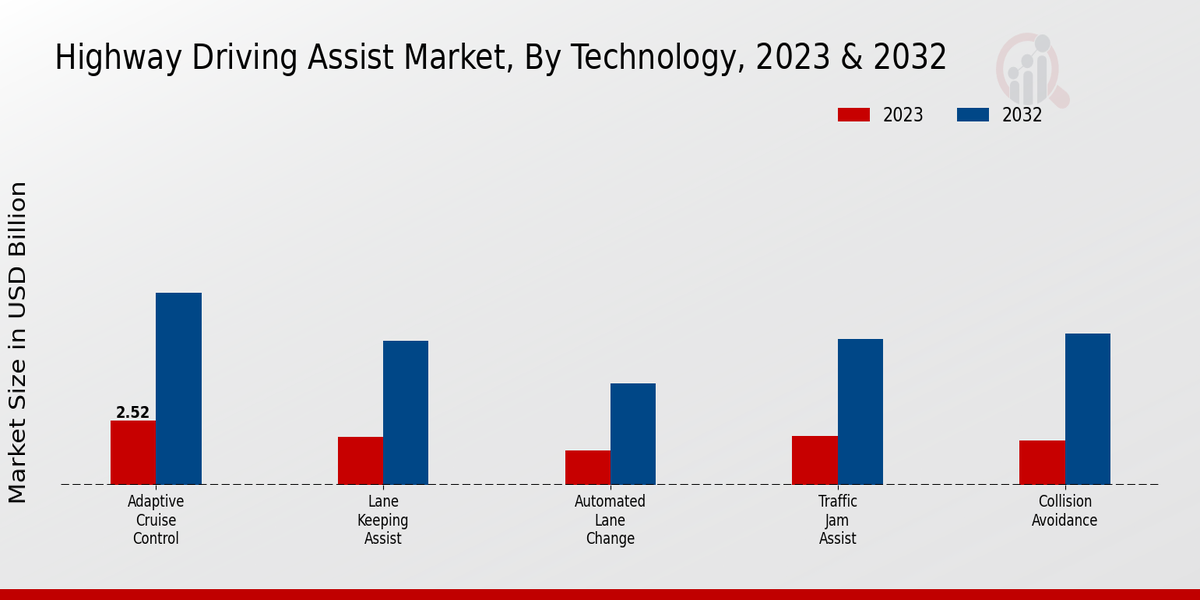 Highway Driving Assist Market, By Technology, 2023 & 2032

2023
2032

Market Size in USD Billion

2.52

Adaptive Cruise Control

Lane Keeping Assist

Automated Lane Change

Traffic Jam Assist

Collision Avoidance